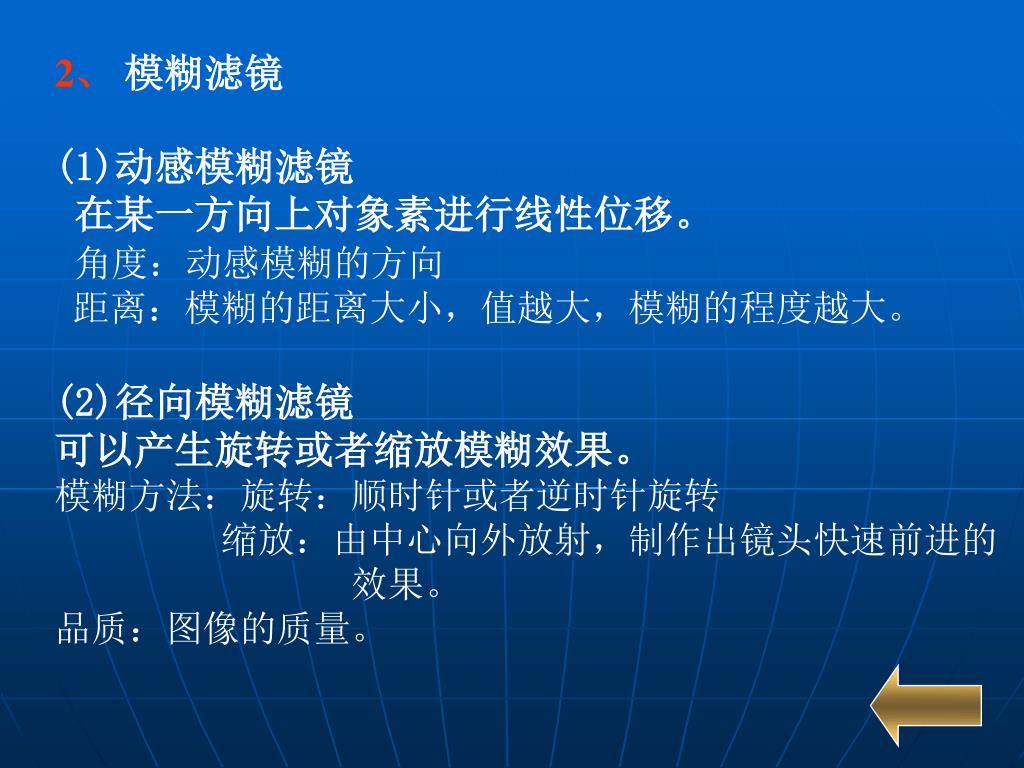 2、 模糊滤镜

(1)动感模糊滤镜
在某一方向上对象素进行线性位移。
角度：动感模糊的方向
距离：模糊的距离大小，值越大，模糊的程度越大。

(2)径向模糊滤镜
可以产生旋转或者缩放模糊效果。
模糊方法：旋转：顺时针或者逆时针旋转
缩放：由中心向外放射，制作出镜头快速前进的效果。
品质：图像的质量。